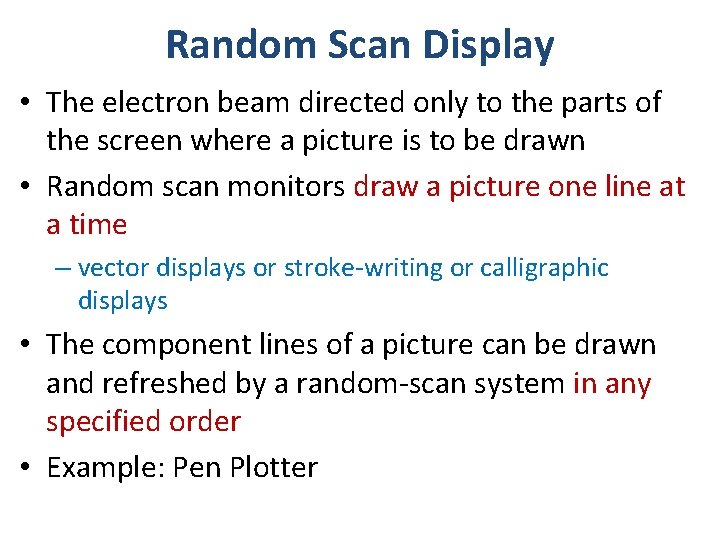 Random Scan Display

• The electron beam directed only to the parts of the screen where a picture is to be drawn

• Random scan monitors draw a picture one line at a time

– vector displays or stroke-writing or calligraphic displays

• The component lines of a picture can be drawn and refreshed by a random-scan system in any specified order

• Example: Pen Plotter